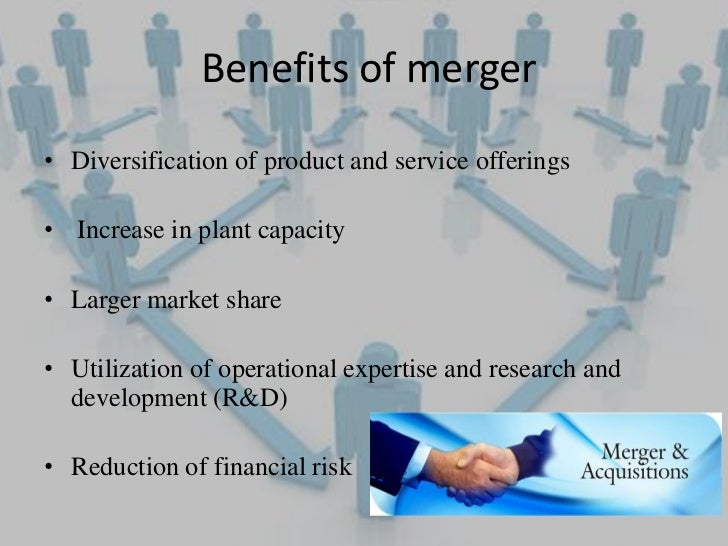 Benefits of merger

• Diversification of product and service offerings

• Increase in plant capacity

• Larger market share

• Utilization of operational expertise and research and development (R&D)

• Reduction of financial risk

Merger & Acquisitions